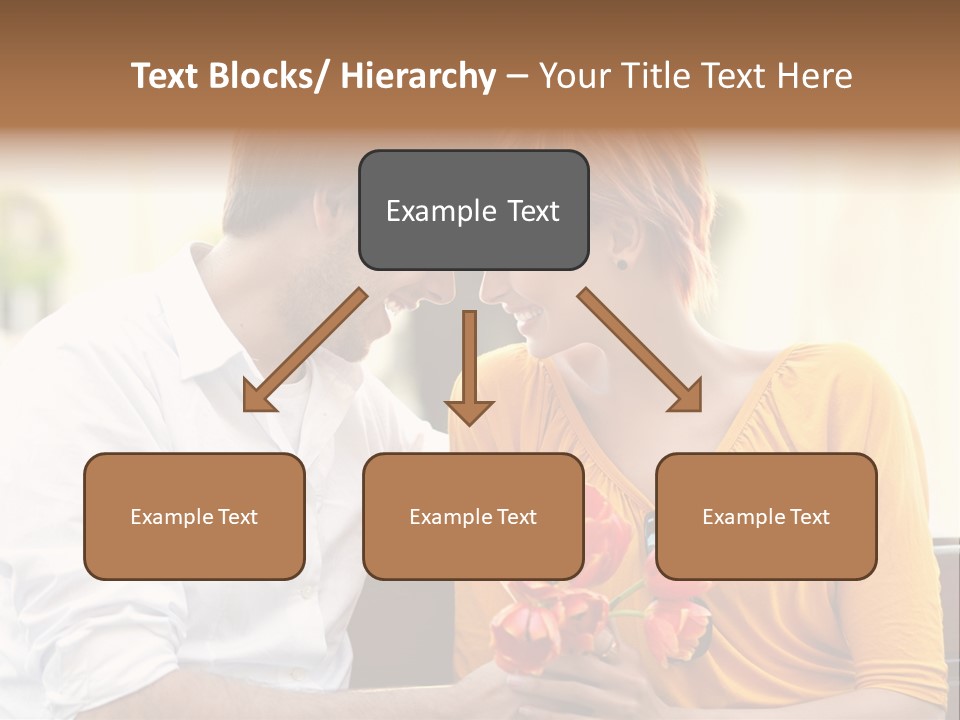 Text Blocks/ Hierarchy – Your Title Text Here

Example Text

Example Text

Example Text

Example Text